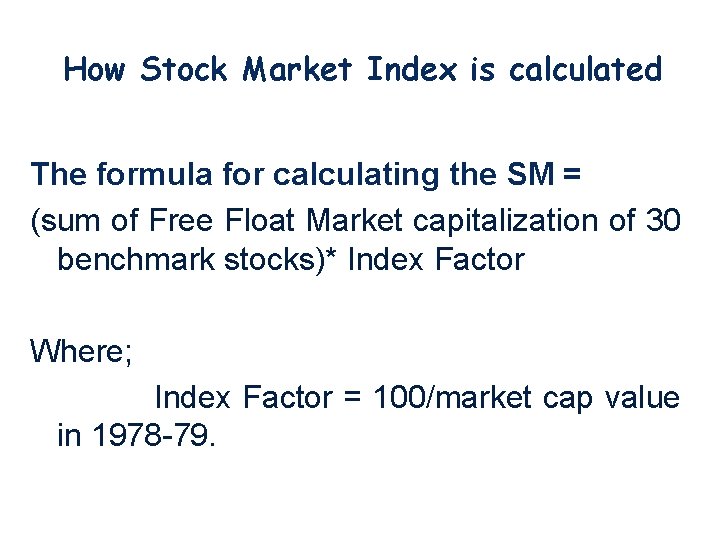 How Stock Market Index is calculated

The formula for calculating the SM =

(sum of Free Float Market capitalization of 30 benchmark stocks)* Index Factor

Where;

Index Factor = 100/market cap value in 1978-79.